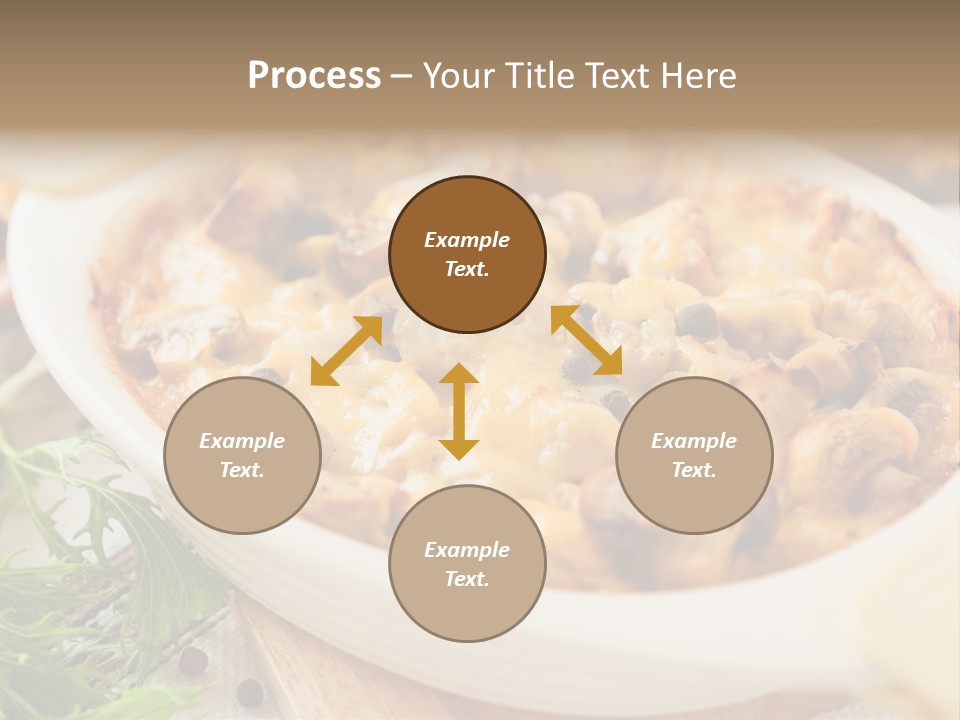 Process – Your Title Text Here

Example Text.

Example Text.

Example Text.

Example Text.